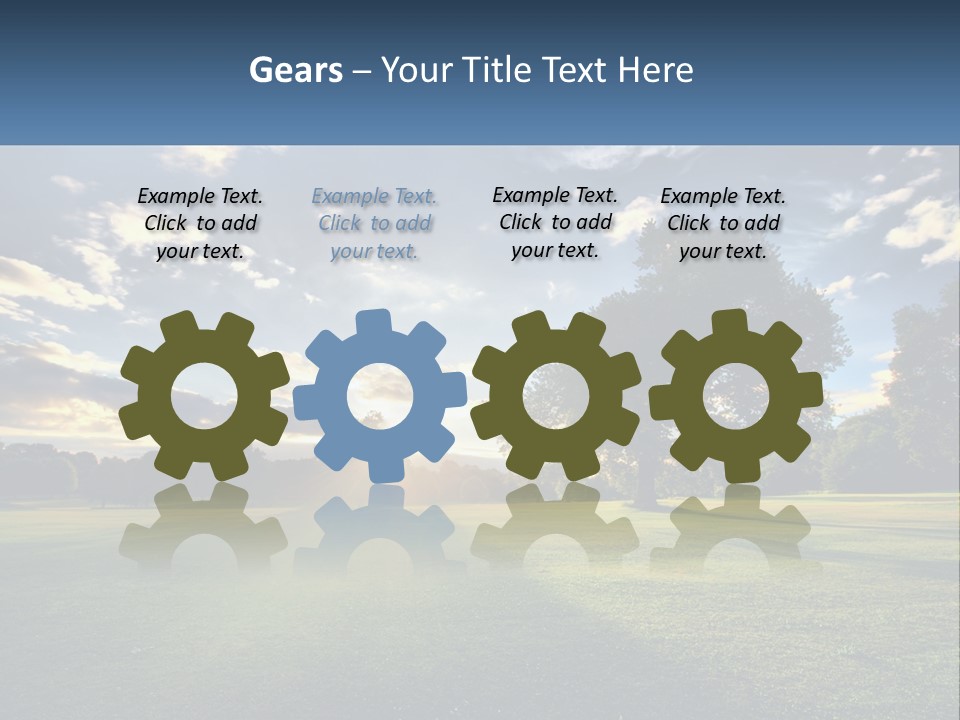 Gears – Your Title Text Here

Example Text. Click to add your text.

Example Text. Click to add your text.

Example Text. Click to add your text.

Example Text. Click to add your text.